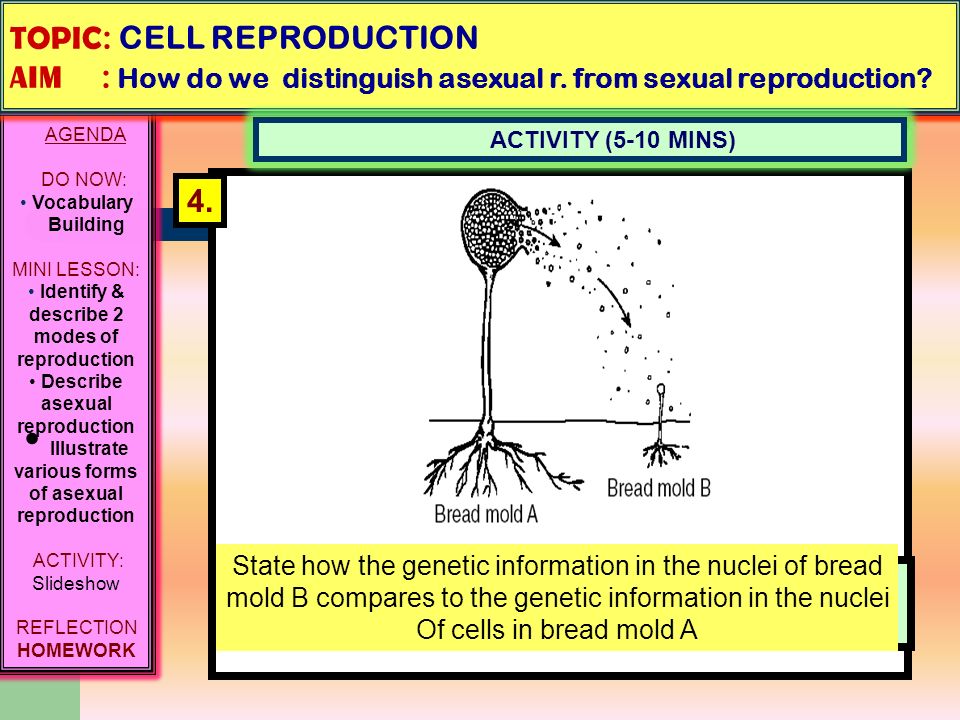 TOPIC: CELL REPRODUCTION
AIM : How do we distinguish asexual r. from sexual reproduction?

AGENDA

DO NOW:
• Vocabulary Building

MINI LESSON:
• Identify & describe 2 modes of reproduction
• Describe asexual reproduction
• Illustrate various forms of asexual reproduction

ACTIVITY:
Slideshow

REFLECTION
HOMEWORK

ACTIVITY (5-10 MINS)

4.

Bread mold A

Bread mold B

State how the genetic information in the nuclei of bread mold B compares to the genetic information in the nuclei Of cells in bread mold A